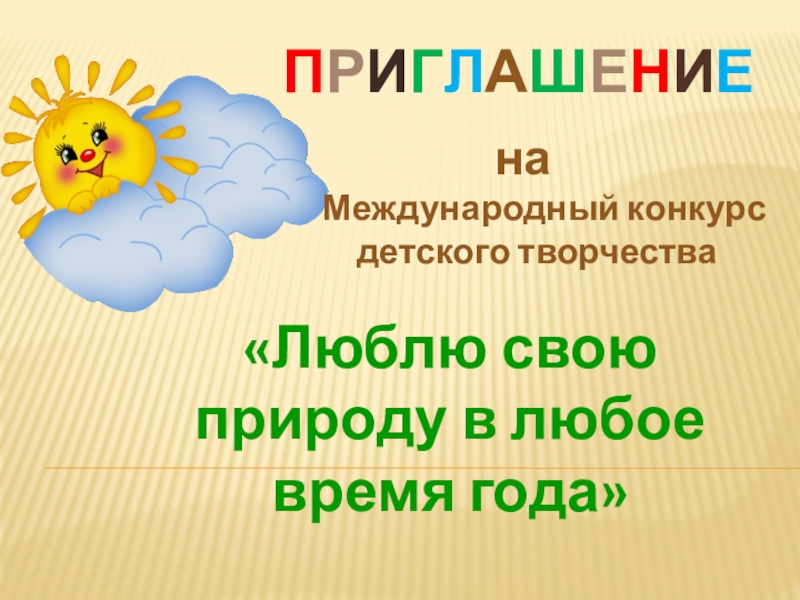 ПРИГЛАШЕНИЕ

на
Международный конкурс детского творчества

«Люблю свою природу в любое время года»